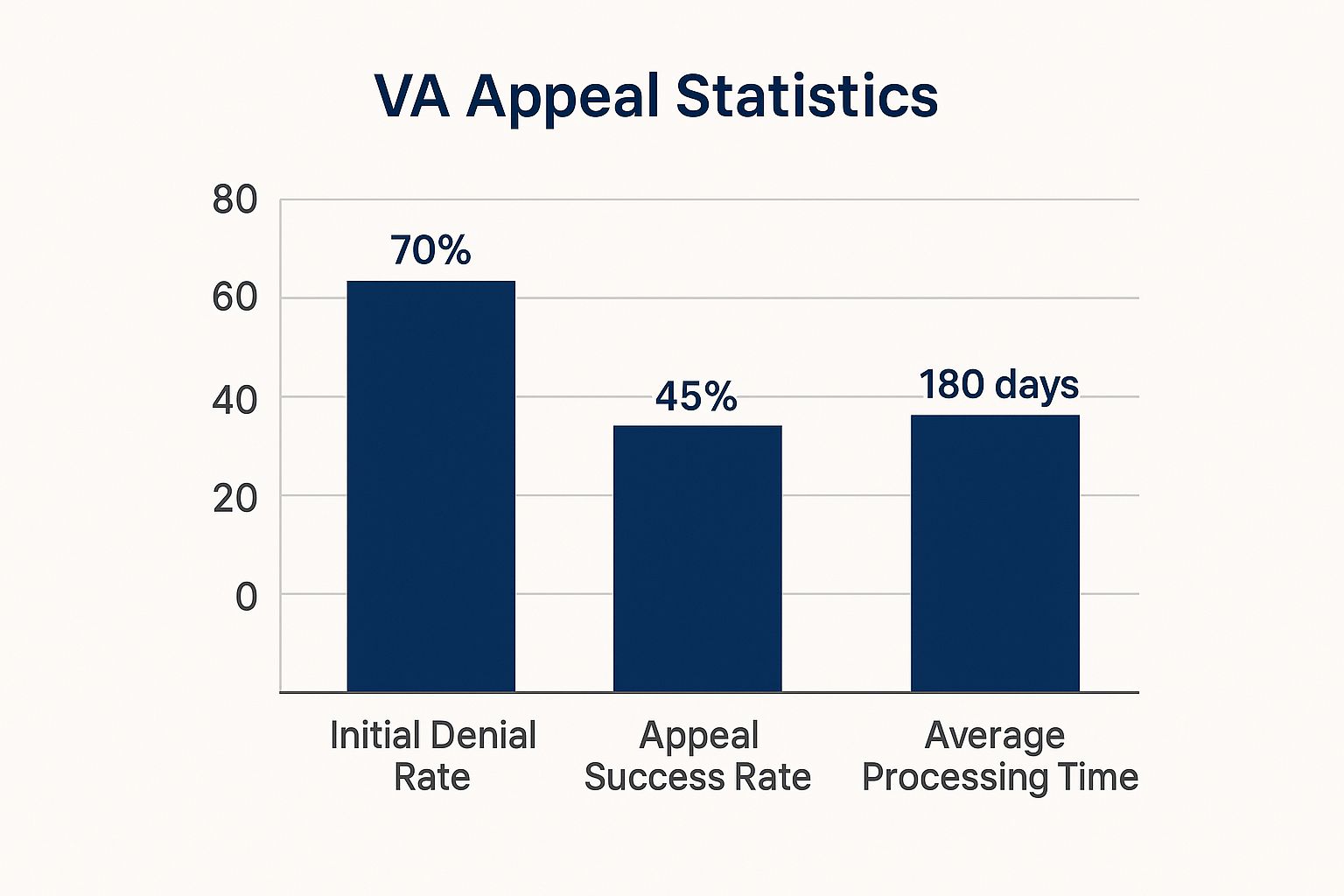 VA Appeal Statistics

80
60
40
20
0

70%
45%
180 days

Initial Denial Rate
Appeal Success Rate
Average Processing Time